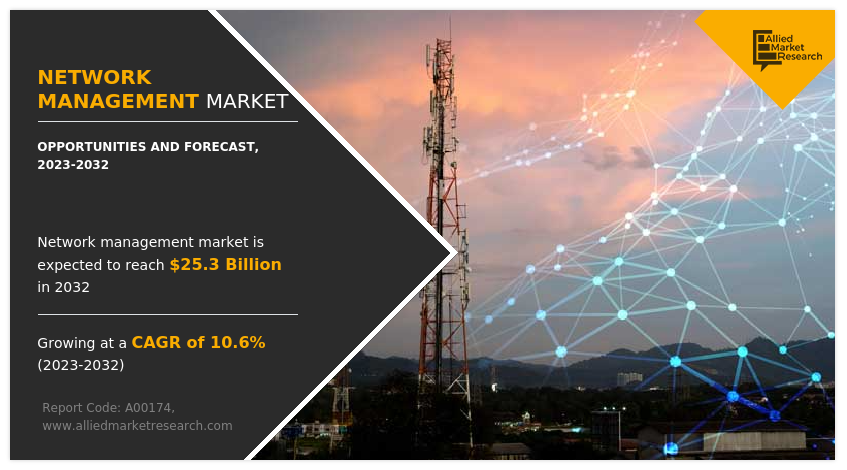 NETWORK MANAGEMENT MARKET

OPPORTUNITIES AND FORECAST, 2023-2032

Network management market is expected to reach $25.3 Billion in 2032

Growing at a CAGR of 10.6% (2023-2032)

Report Code: A00174, www.alliedmarketresearch.com

Allied Market Research